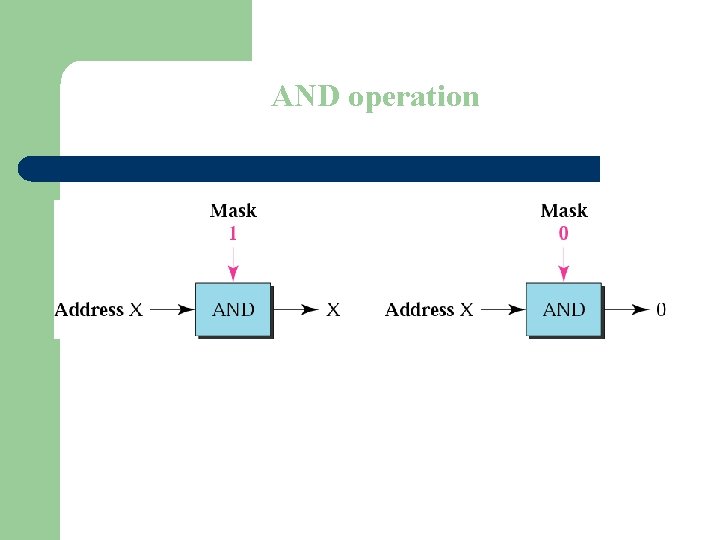 AND operation

Mask
1
Address X AND X

Mask
0
Address X AND 0